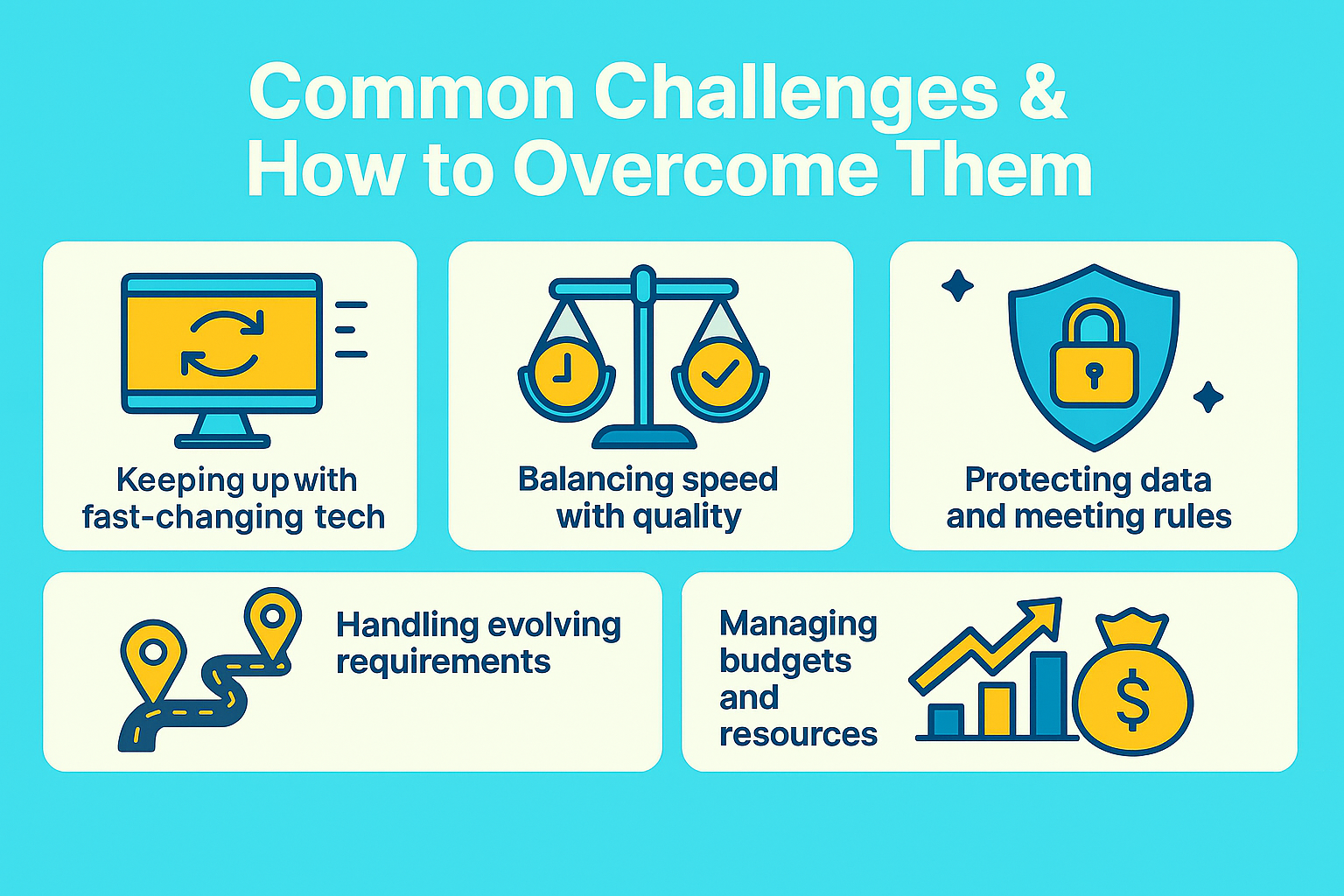 Common Challenges & How to Overcome Them

Keeping up with fast-changing tech

Balancing speed with quality

Protecting data and meeting rules

Handling evolving requirements

Managing budgets and resources

$